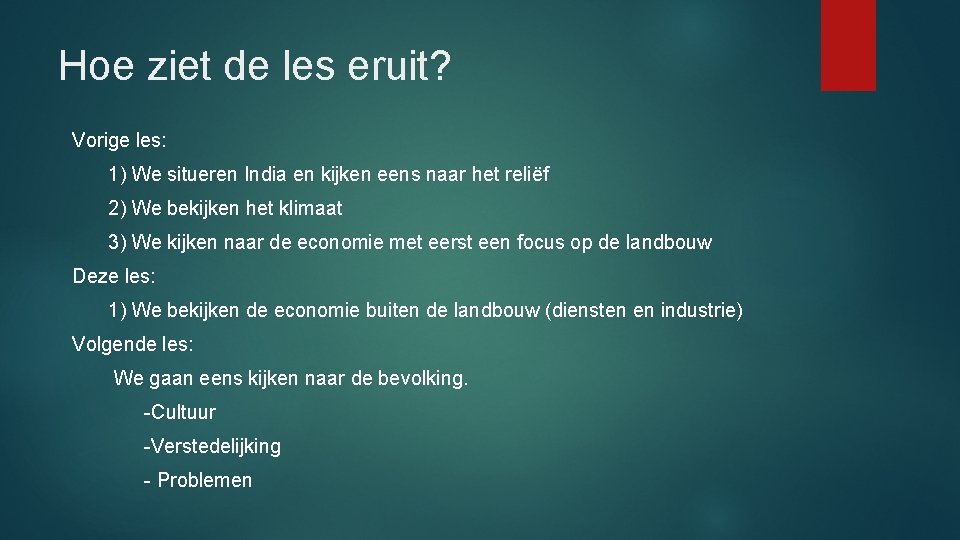 Hoe ziet de les eruit?

Vorige les:

1) We situeren India en kijken eens naar het reliëf

2) We bekijken het klimaat

3) We kijken naar de economie met eerst een focus op de landbouw

Deze les:

1) We bekijken de economie buiten de landbouw (diensten en industrie)

Volgende les:

We gaan eens kijken naar de bevolking.

-Cultuur

-Verstedelijking

- Problemen